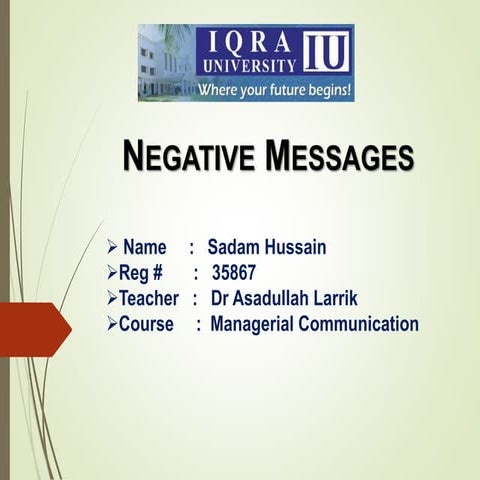 IQRA UNIVERSITY IU
Where your future begins!

NEGATIVE MESSAGES

➢ Name : Sadam Hussain
➢Reg # : 35867
➢Teacher : Dr Asadullah Larrik
➢Course : Managerial Communication